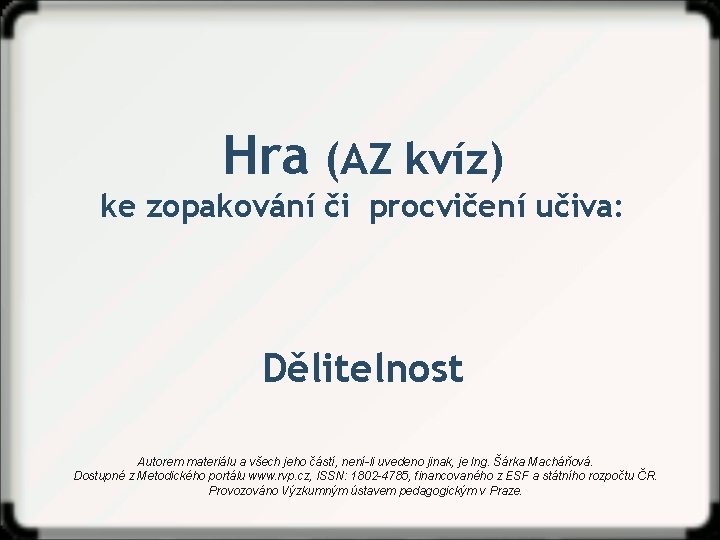 Hra (AZ kvíz)
ke zopakování či procvičení učiva:

Dělitelnost

Autorem materiálu a všech jeho částí, není-li uvedeno jinak, je Ing. Šárka Macháňová. Dostupné z Metodického portálu www.rvp.cz, ISSN: 1802-4785, financovaného z ESF a státního rozpočtu ČR. Provozováno Výzkumným ústavem pedagogickým v Praze.